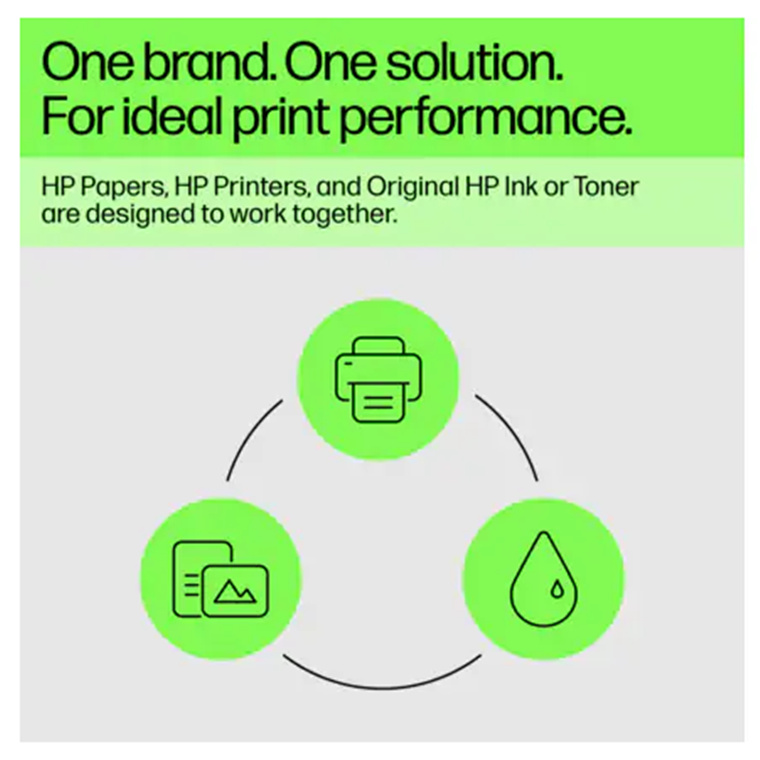 One brand. One solution.
For ideal print performance.

HP Papers, HP Printers, and Original HP Ink or Toner are designed to work together.